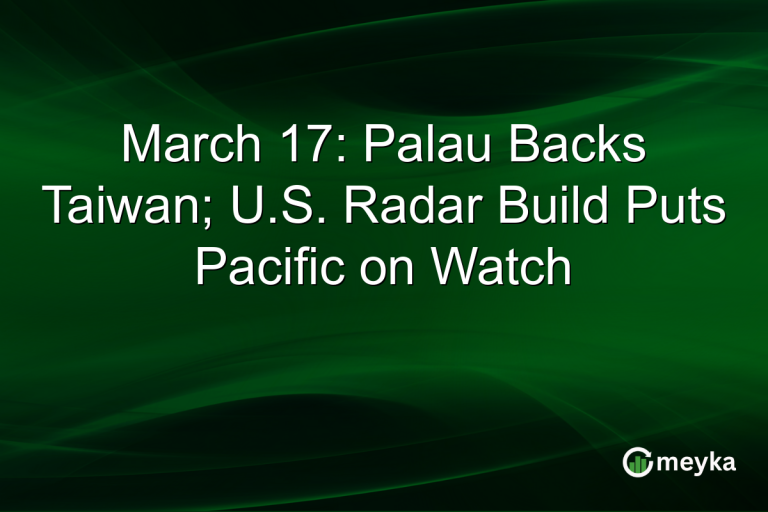 March 17: Palau Backs Taiwan; U.S. Radar Build Puts Pacific on Watch

meyka